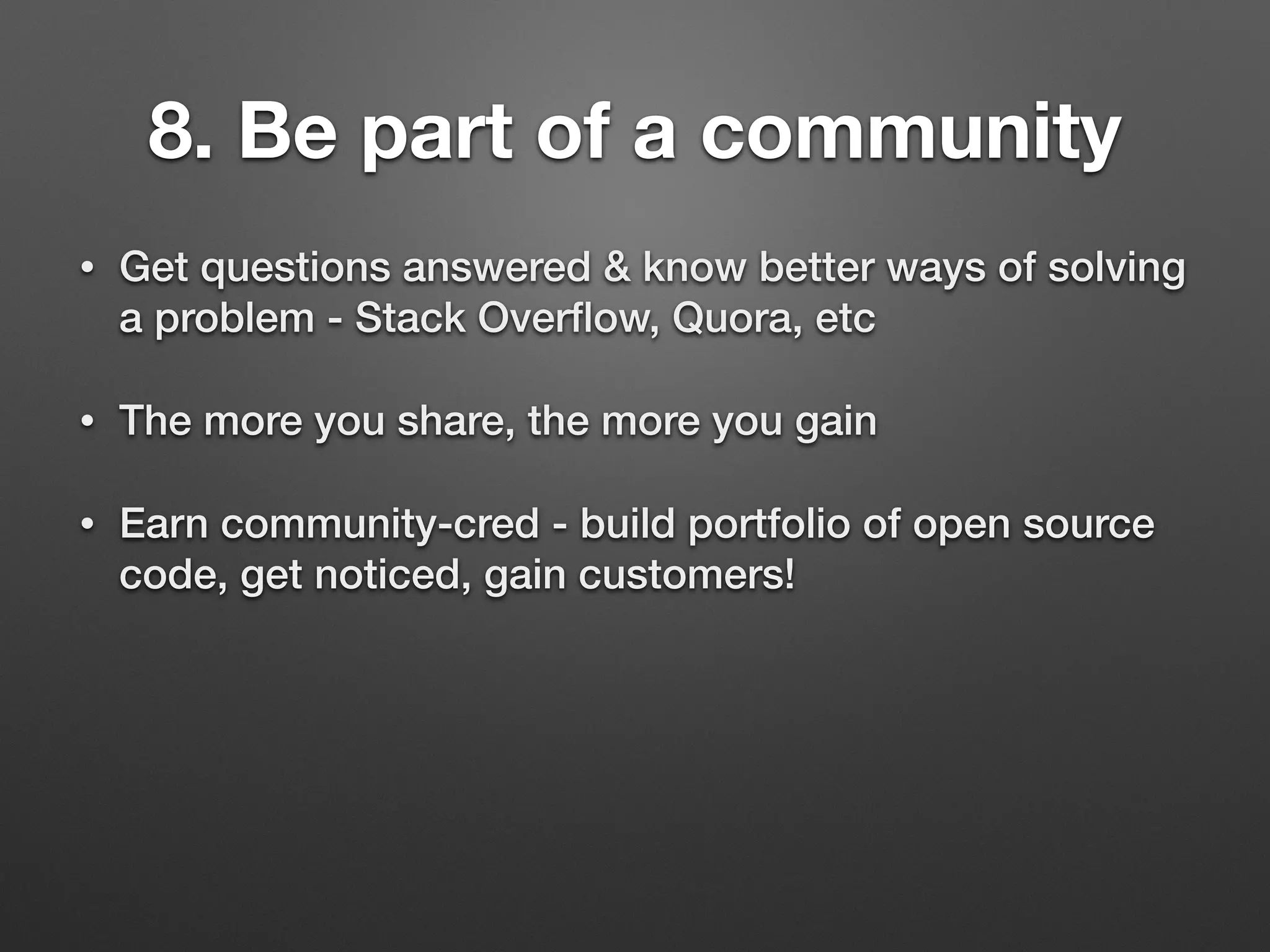 8. Be part of a community

• Get questions answered & know better ways of solving a problem - Stack Overflow, Quora, etc

• The more you share, the more you gain

• Earn community-cred - build portfolio of open source code, get noticed, gain customers!